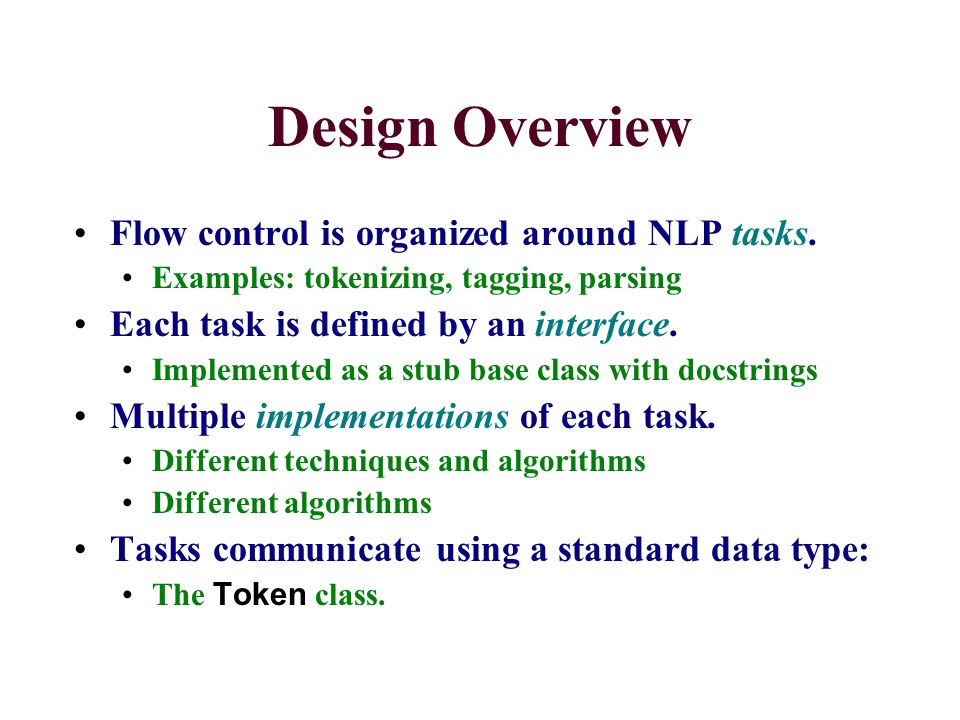 Design Overview

• Flow control is organized around NLP tasks.
  • Examples: tokenizing, tagging, parsing
• Each task is defined by an interface.
  • Implemented as a stub base class with docstrings
• Multiple implementations of each task.
  • Different techniques and algorithms
  • Different algorithms
• Tasks communicate using a standard data type:
  • The Token class.